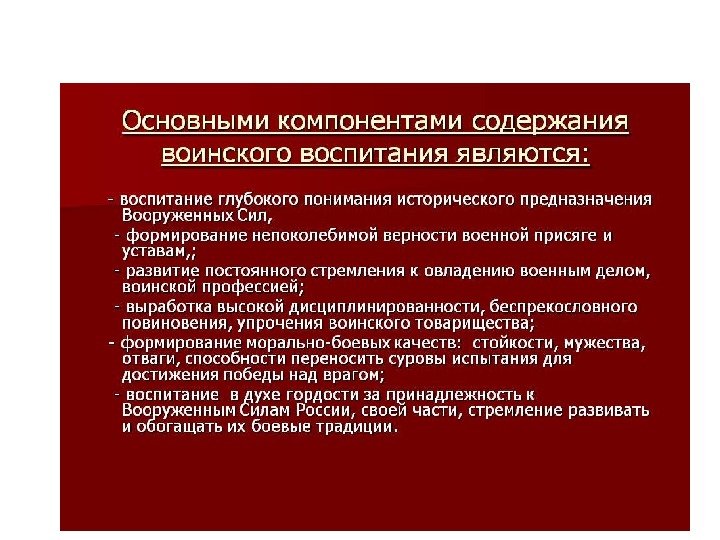 Основными компонентами содержания воинского воспитания являются:

- воспитание глубокого понимания исторического предназначения Вооруженных Сил,

- формирование непоколебимой верности военной присяге и уставам,;

- развитие постоянного стремления к овладению военным делом, воинской профессией;

- выработка высокой дисциплинированности, беспрекословного повиновения, упрочения воинского товарищества;

- формирование морально-боевых качеств: стойкости, мужества, отваги, способности переносить суровы испытания для достижения победы над врагом;

- воспитание в духе гордости за принадлежность к Вооруженным Силам России, своей части, стремление развивать и обогащать их боевые традиции.